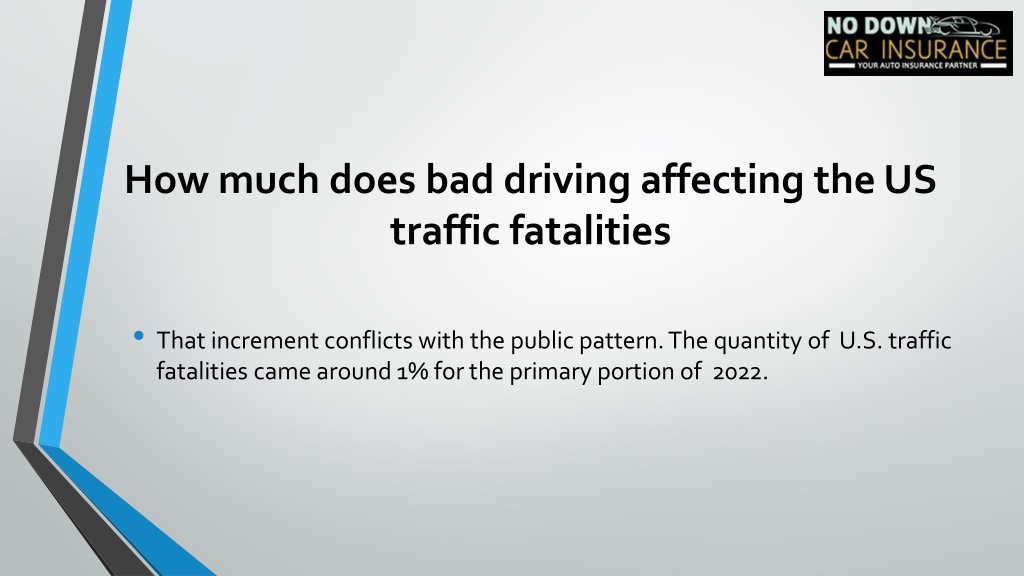 NO DOWN
CAR INSURANCE
YOUR AUTO INSURANCE PARTNER

How much does bad driving affecting the US traffic fatalities

• That increment conflicts with the public pattern. The quantity of U.S. traffic fatalities came around 1% for the primary portion of 2022.